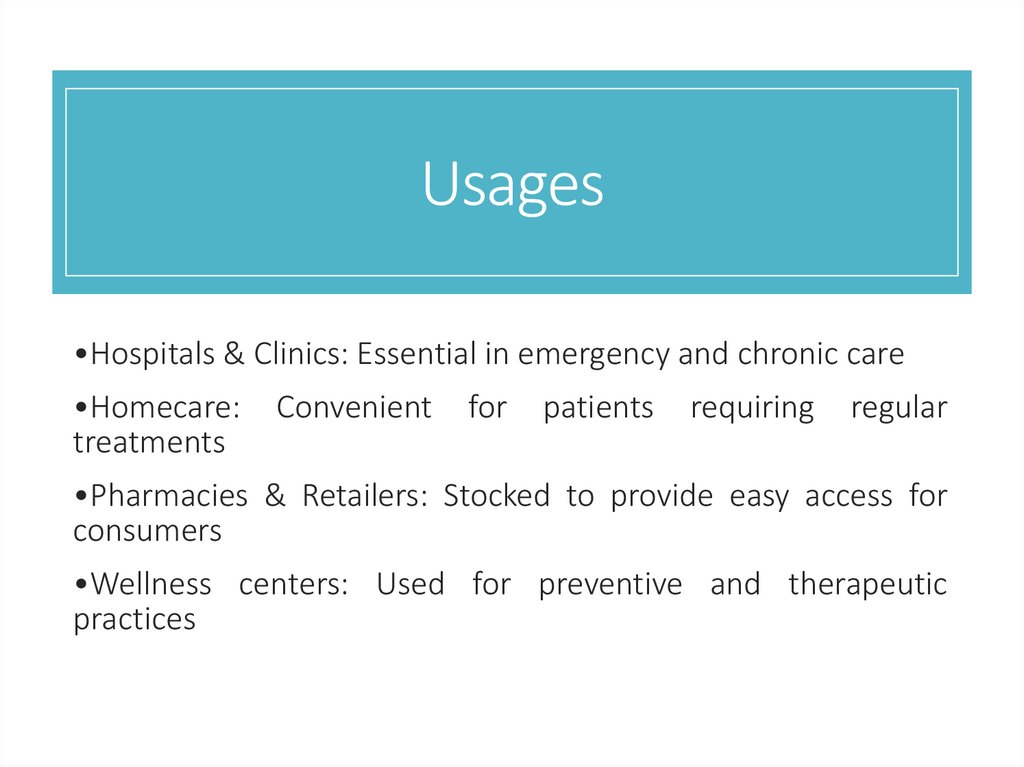 Usages

•Hospitals & Clinics: Essential in emergency and chronic care

•Homecare: Convenient for patients requiring regular treatments

•Pharmacies & Retailers: Stocked to provide easy access for consumers

•Wellness centers: Used for preventive and therapeutic practices